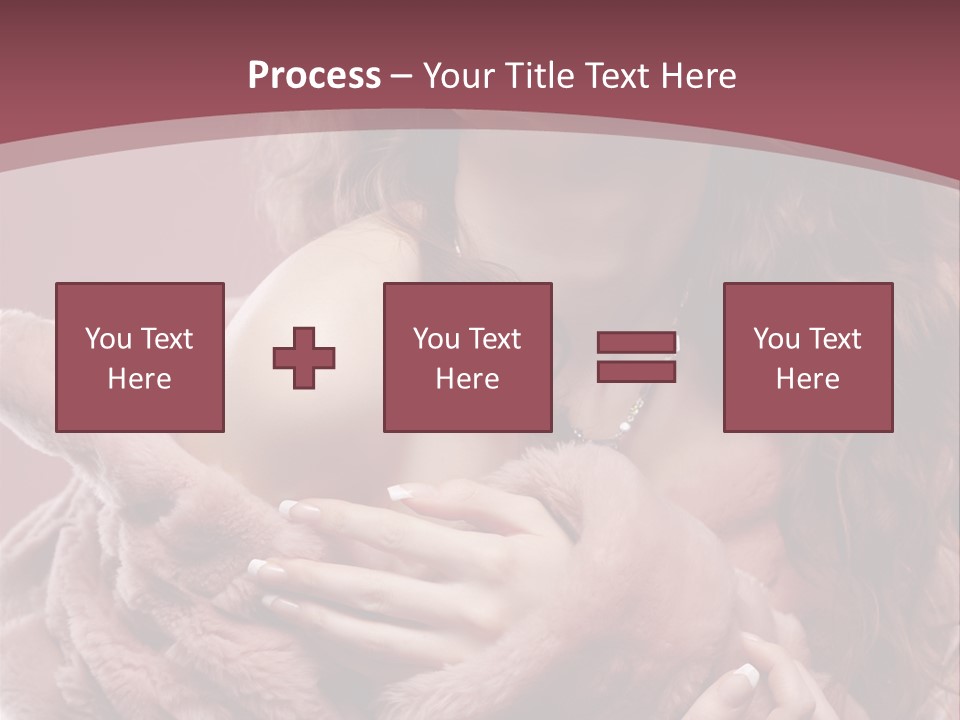 Process – Your Title Text Here

You Text Here

You Text Here

You Text Here